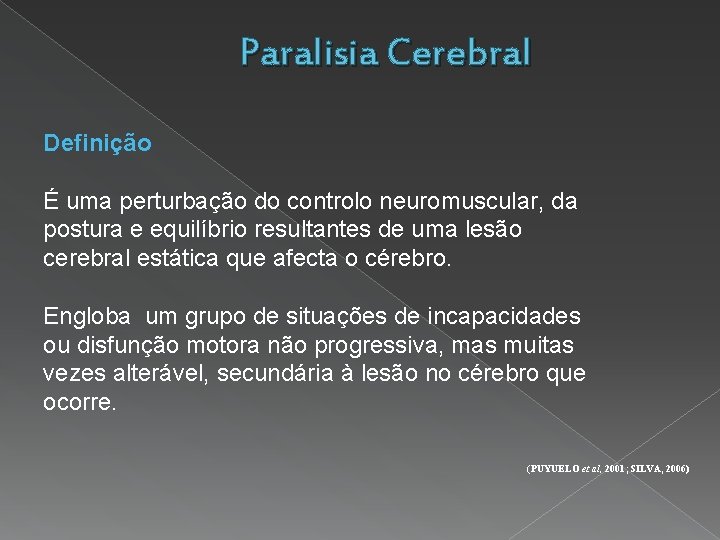 Paralisia Cerebral

Definição

É uma perturbação do controlo neuromuscular, da postura e equilíbrio resultantes de uma lesão cerebral estática que afecta o cérebro.

Engloba um grupo de situações de incapacidades ou disfunção motora não progressiva, mas muitas vezes alterável, secundária à lesão no cérebro que ocorre.

(PUYUELO et al, 2001; SILVA, 2006)